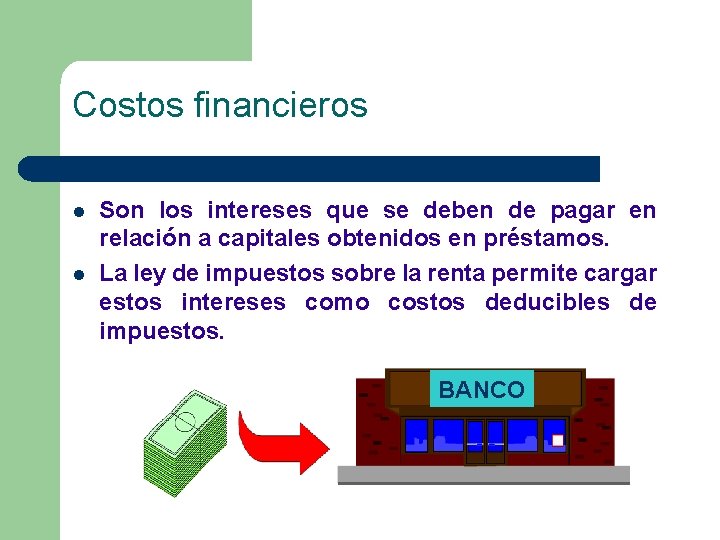 Costos financieros

- Son los intereses que se deben de pagar en relación a capitales obtenidos en préstamos.
- La ley de impuestos sobre la renta permite cargar estos intereses como costos deducibles de impuestos.

BANCO